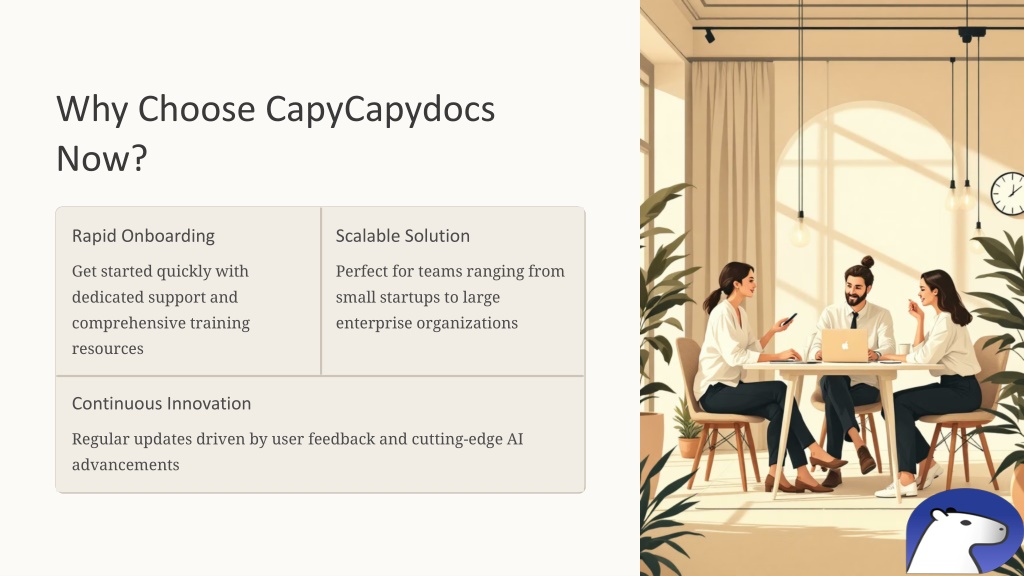 Why Choose CapyCapydocs Now?

Rapid Onboarding

Get started quickly with dedicated support and comprehensive training resources

Scalable Solution

Perfect for teams ranging from small startups to large enterprise organizations

Continuous Innovation

Regular updates driven by user feedback and cutting-edge AI advancements